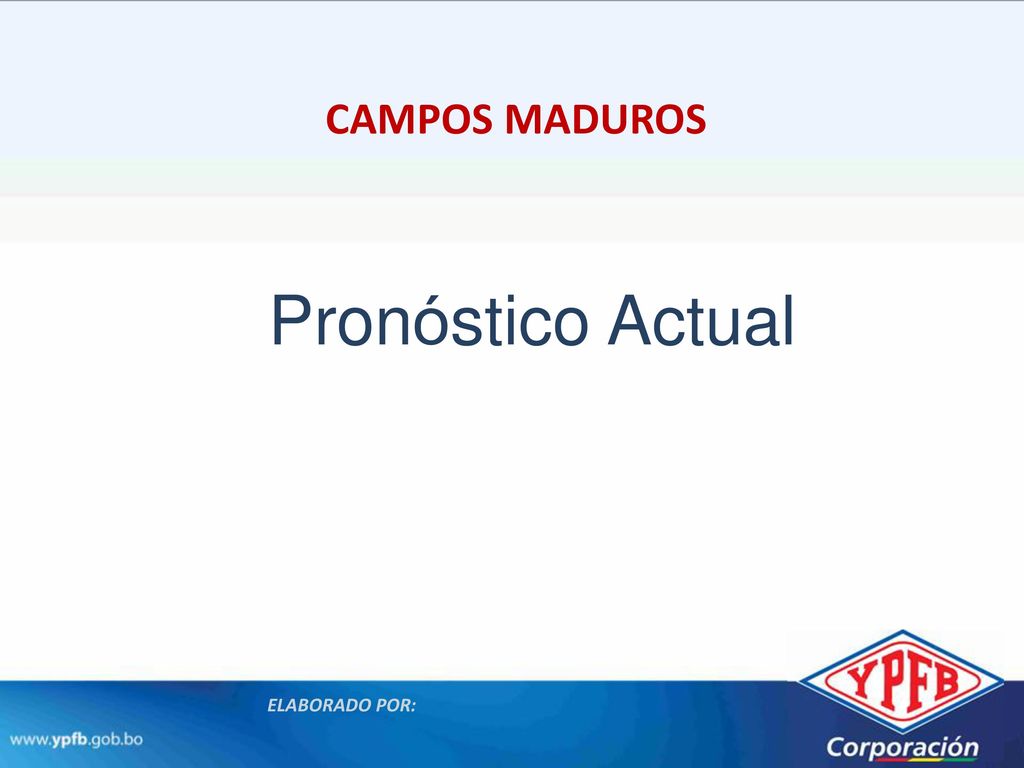 CAMPOS MADUROS

Pronóstico Actual

ELABORADO POR:

www.ypfb.gob.bo

YPFB

Corporación